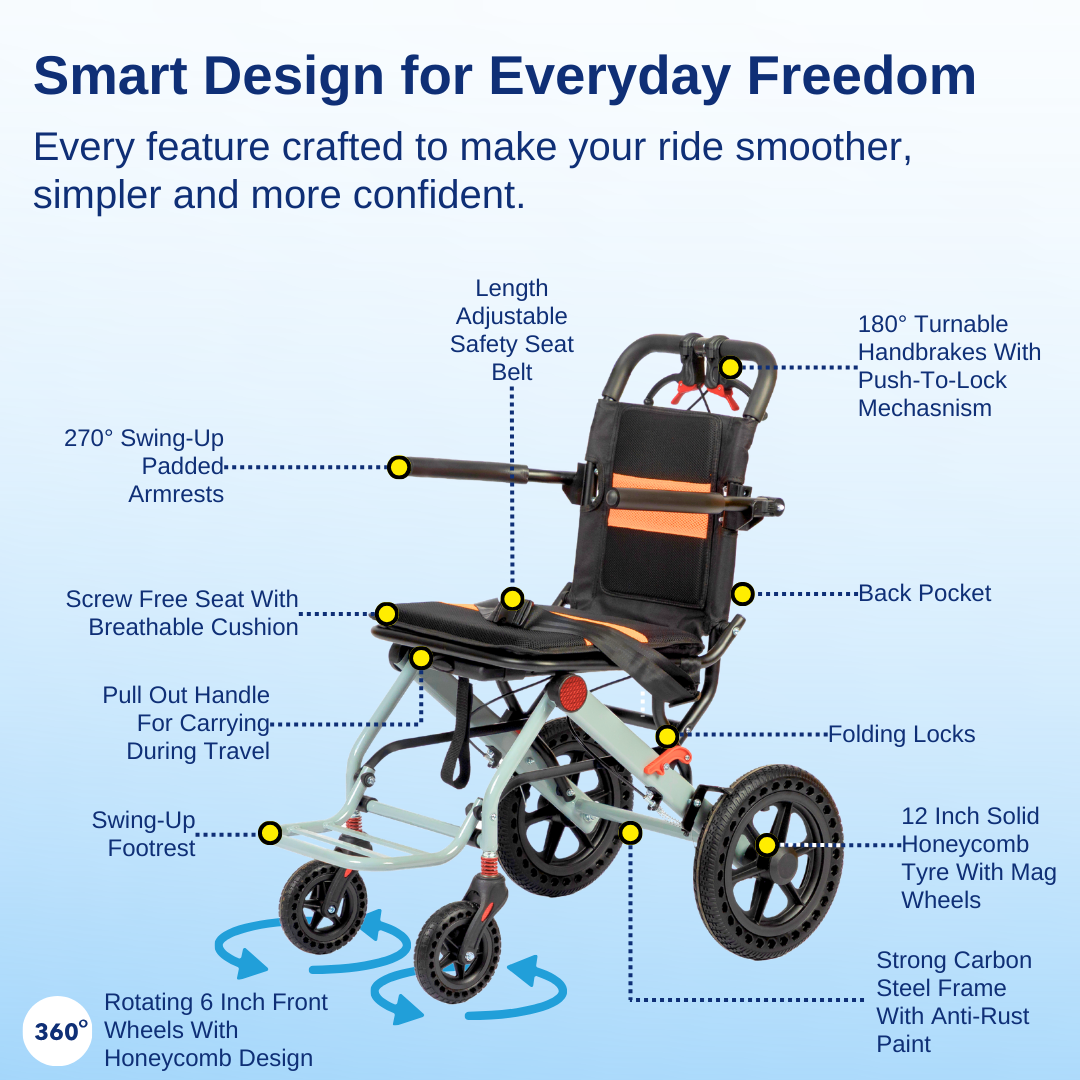 Smart Design for Everyday Freedom

Every feature crafted to make your ride smoother, simpler and more confident.

Length Adjustable Safety Seat Belt

180° Turnable Handbrakes With Push-To-Lock Mechasnism

270° Swing-Up Padded Armrests

Screw Free Seat With Breathable Cushion

Back Pocket

Pull Out Handle For Carrying During Travel

Folding Locks

Swing-Up Footrest

12 Inch Solid Honeycomb Tyre With Mag Wheels

Strong Carbon Steel Frame With Anti-Rust Paint

360°

Rotating 6 Inch Front Wheels With Honeycomb Design